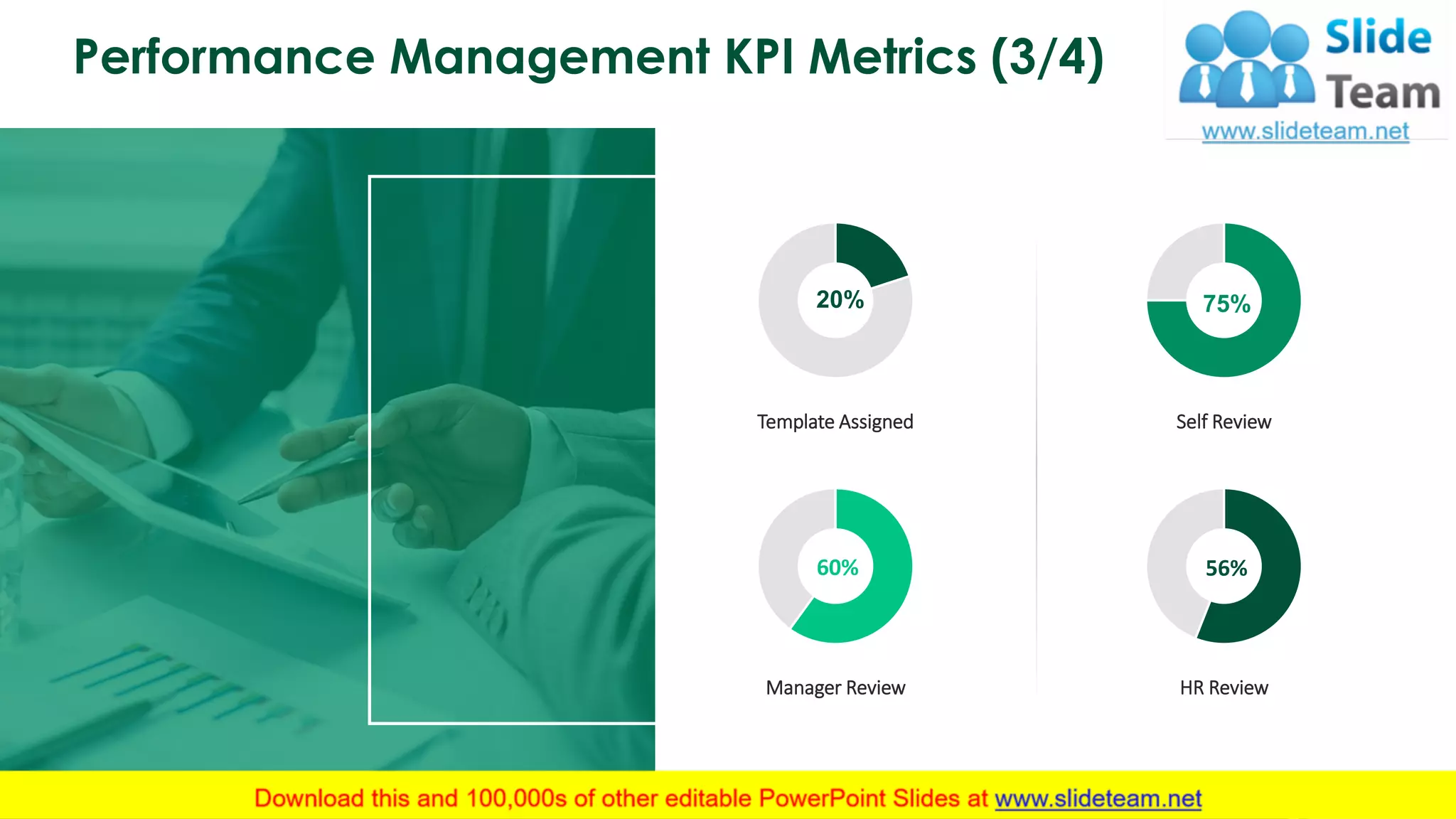 Performance Management KPI Metrics (3/4)

Slide Team
www.slideteam.net

20%
Template Assigned

75%
Self Review

60%
Manager Review

56%
HR Review

Download this and 100,000s of other editable PowerPoint Slides at www.slideteam.net